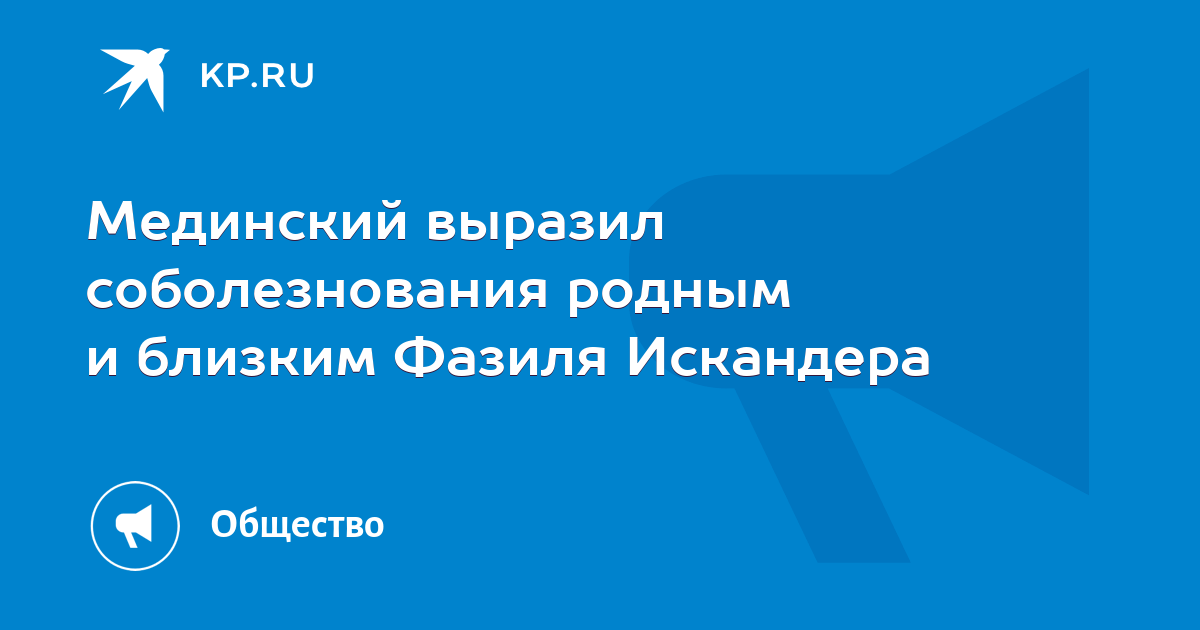 KP.RU

Мединский выразил соболезнования родным и близким Фазиля Искандера

Общество